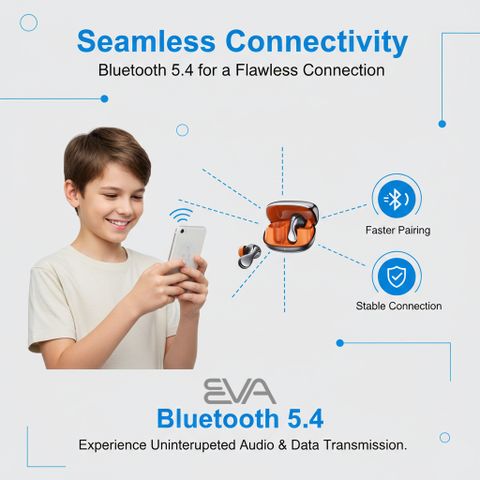 Seamless Connectivity
Bluetooth 5.4 for a Flawless Connection

Faster Pairing

Stable Connection

EVA
Bluetooth 5.4
Experience Uninterupeted Audio & Data Transmission.